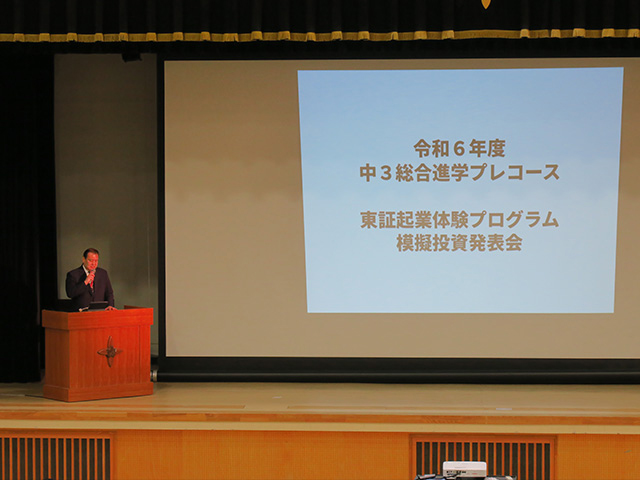 令和６年度
中３総合進学プレコース

東証起業体験プログラム
模擬投資発表会